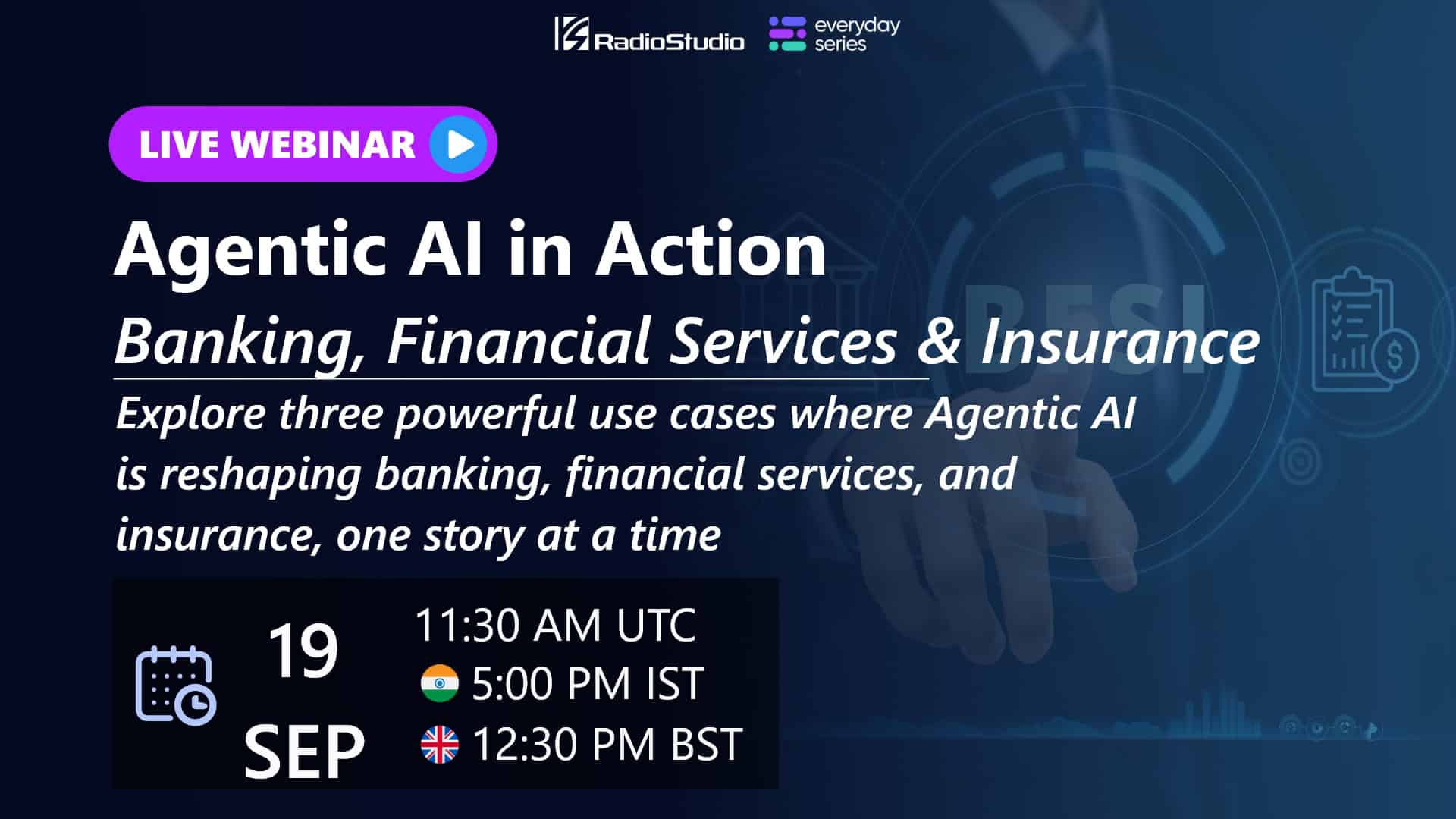 RadioStudio everyday series

LIVE WEBINAR

Agentic AI in Action

Banking, Financial Services & Insurance

Explore three powerful use cases where Agentic AI is reshaping banking, financial services, and insurance, one story at a time

BFSI

19 SEP

11:30 AM UTC
5:00 PM IST
12:30 PM BST